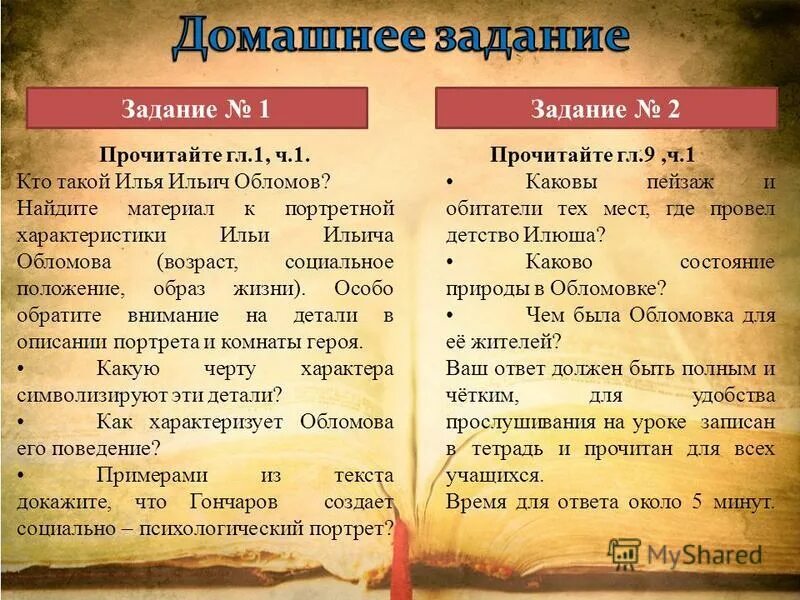 Домашнее задание

Задание № 1

Прочитайте гл.1, ч.1.
Кто такой Илья Ильич Обломов?
Найдите материал к портретной характеристики Ильи Ильича Обломова (возраст, социальное положение, образ жизни). Особо обратите внимание на детали в описании портрета и комнаты героя.
• Какую черту характера символизируют эти детали?
• Как характеризует Обломова его поведение?
• Примерами из текста докажите, что Гончаров создает социально – психологический портрет?

Задание № 2

Прочитайте гл.9 ,ч.1
• Каковы пейзаж и обитатели тех мест, где провел детство Илюша?
• Каково состояние природы в Обломовке?
• Чем была Обломовка для её жителей?
Ваш ответ должен быть полным и чётким, для удобства прослушивания на уроке записан в тетрадь и прочитан для всех учащихся.
Время для ответа около 5 минут.

MyShared